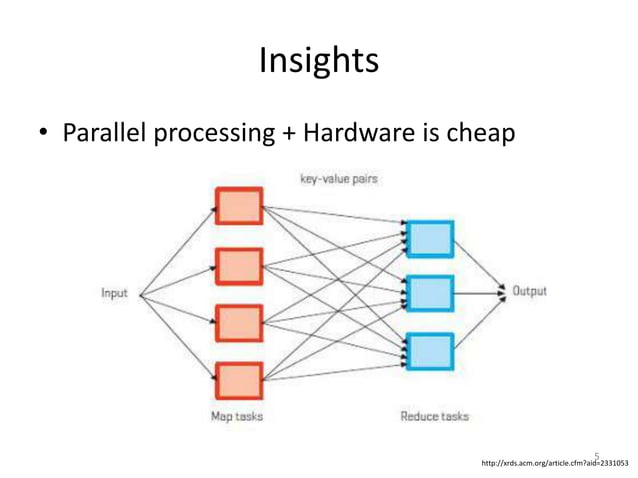 Insights

• Parallel processing + Hardware is cheap

key-value pairs

Input

Output

Map tasks

Reduce tasks

5

http://xrds.acm.org/article.cfm?aid=2331053